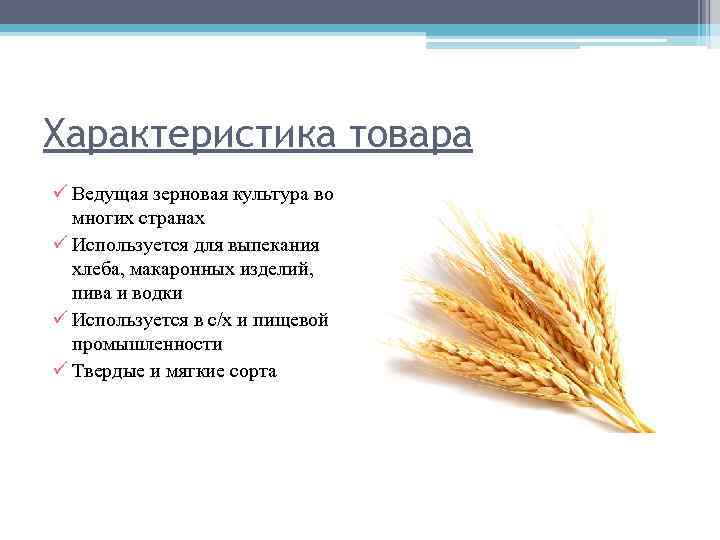 Характеристика товара

✓ Ведущая зерновая культура во многих странах
✓ Используется для выпекания хлеба, макаронных изделий, пива и водки
✓ Используется в с/х и пищевой промышленности
✓ Твердые и мягкие сорта